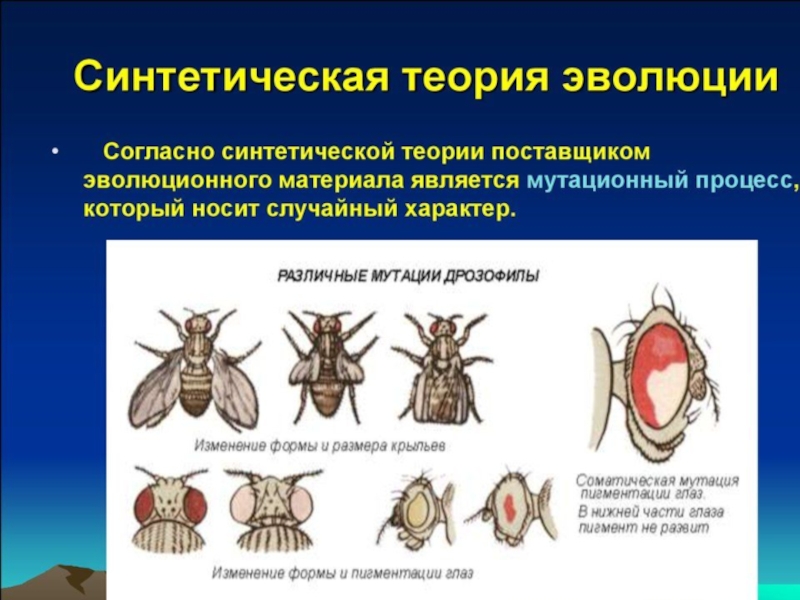 Синтетическая теория эволюции

• Согласно синтетической теории поставщиком эволюционного материала является мутационный процесс, который носит случайный характер.

РАЗЛИЧНЫЕ МУТАЦИИ ДРОЗОФИЛЫ

Изменение формы и размера крыльев

Соматическая мутация пигментации глаз. В нижней части глаза пигмент не развит

Изменение формы и пигментации глаз